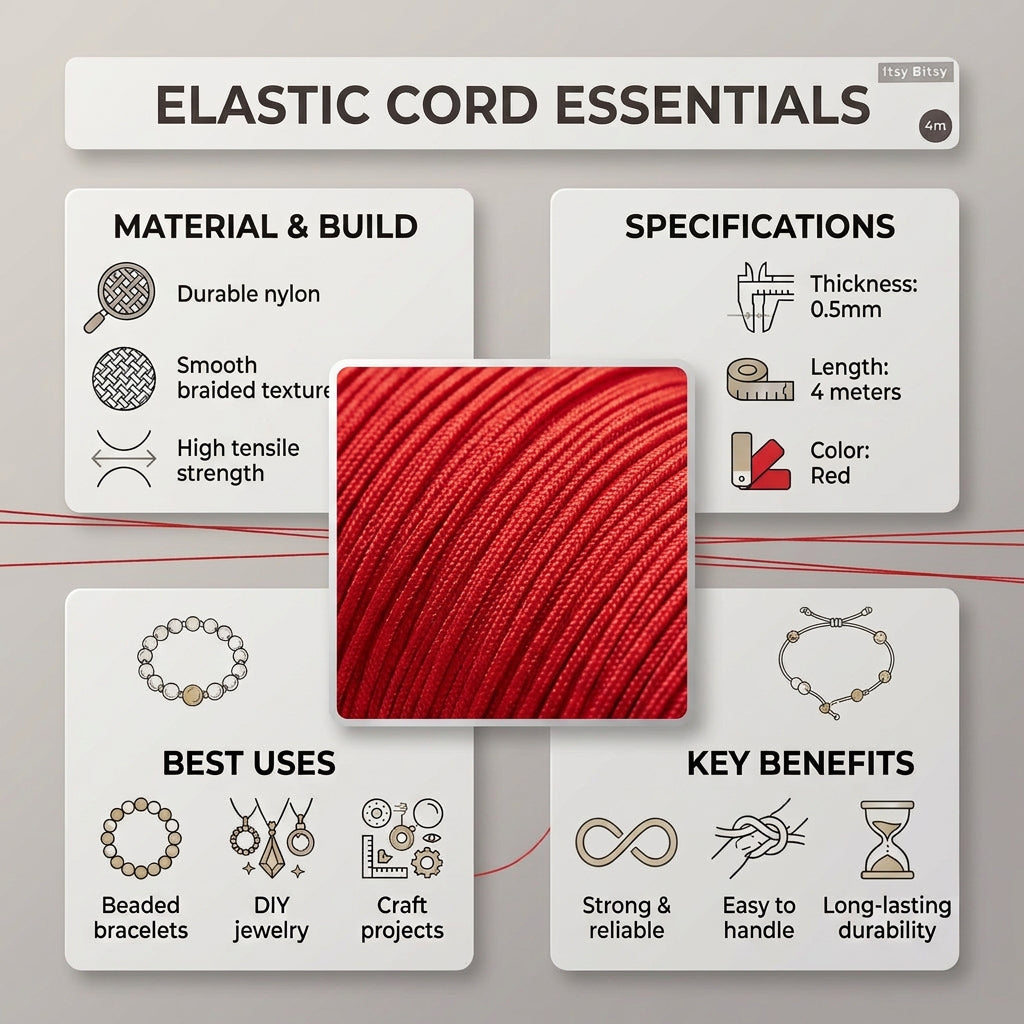 ELASTIC CORD ESSENTIALS

Itsy Bitsy

4m

MATERIAL & BUILD

Durable nylon

Smooth braided texture

High tensile strength

SPECIFICATIONS

Thickness: 0.5mm

Length: 4 meters

Color: Red

BEST USES

Beaded bracelets

DIY jewelry

Craft projects

KEY BENEFITS

Strong & reliable

Easy to handle

Long-lasting durability